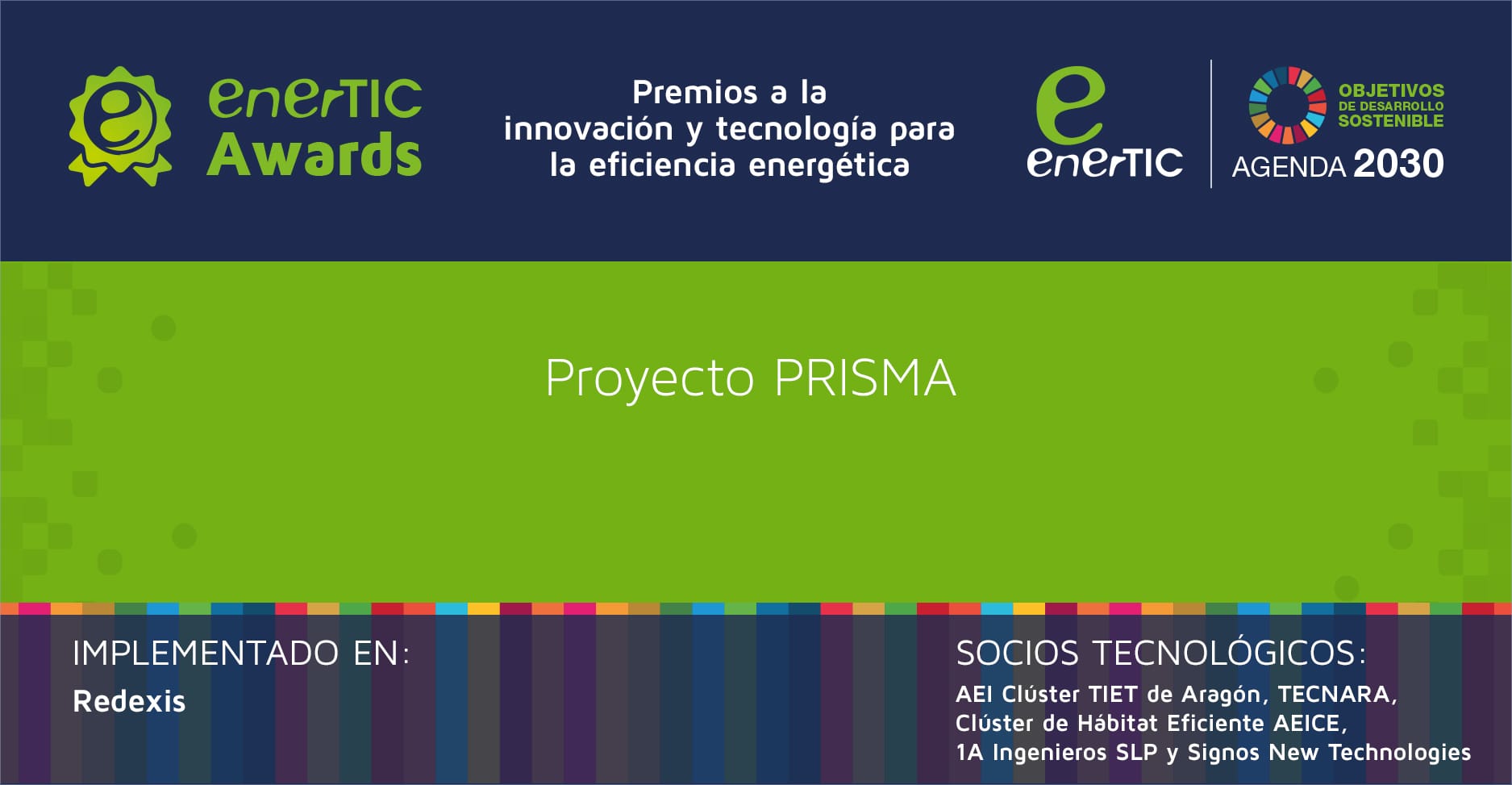 enerTIC Awards

Premios a la innovación y tecnología para la eficiencia energética

enerTIC

OBJETIVOS DE DESARROLLO SOSTENIBLE
AGENDA 2030

Proyecto PRISMA

IMPLEMENTADO EN:
Redexis

SOCIOS TECNOLÓGICOS:
AEI Clúster TIET de Aragón, TECNARA, Clúster de Hábitat Eficiente AEICE, 1A Ingenieros SLP y Signos New Technologies